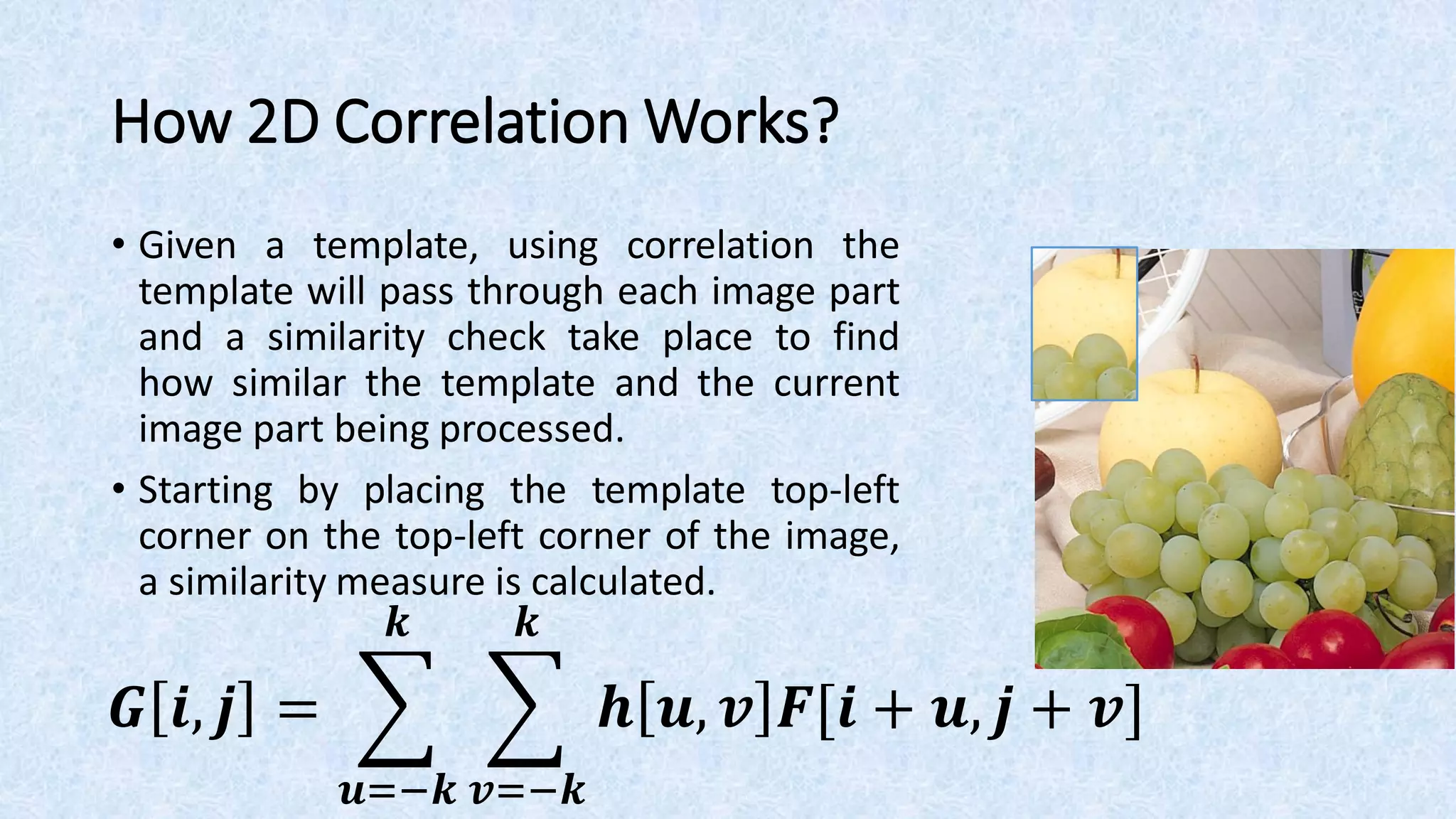 How 2D Correlation Works?

• Given a template, using correlation the template will pass through each image part and a similarity check take place to find how similar the template and the current image part being processed.

• Starting by placing the template top-left corner on the top-left corner of the image, a similarity measure is calculated.

$G[i,j] = \sum_{u=-k}^{k} \sum_{v=-k}^{k} h[u,v]F[i+u,j+v]$